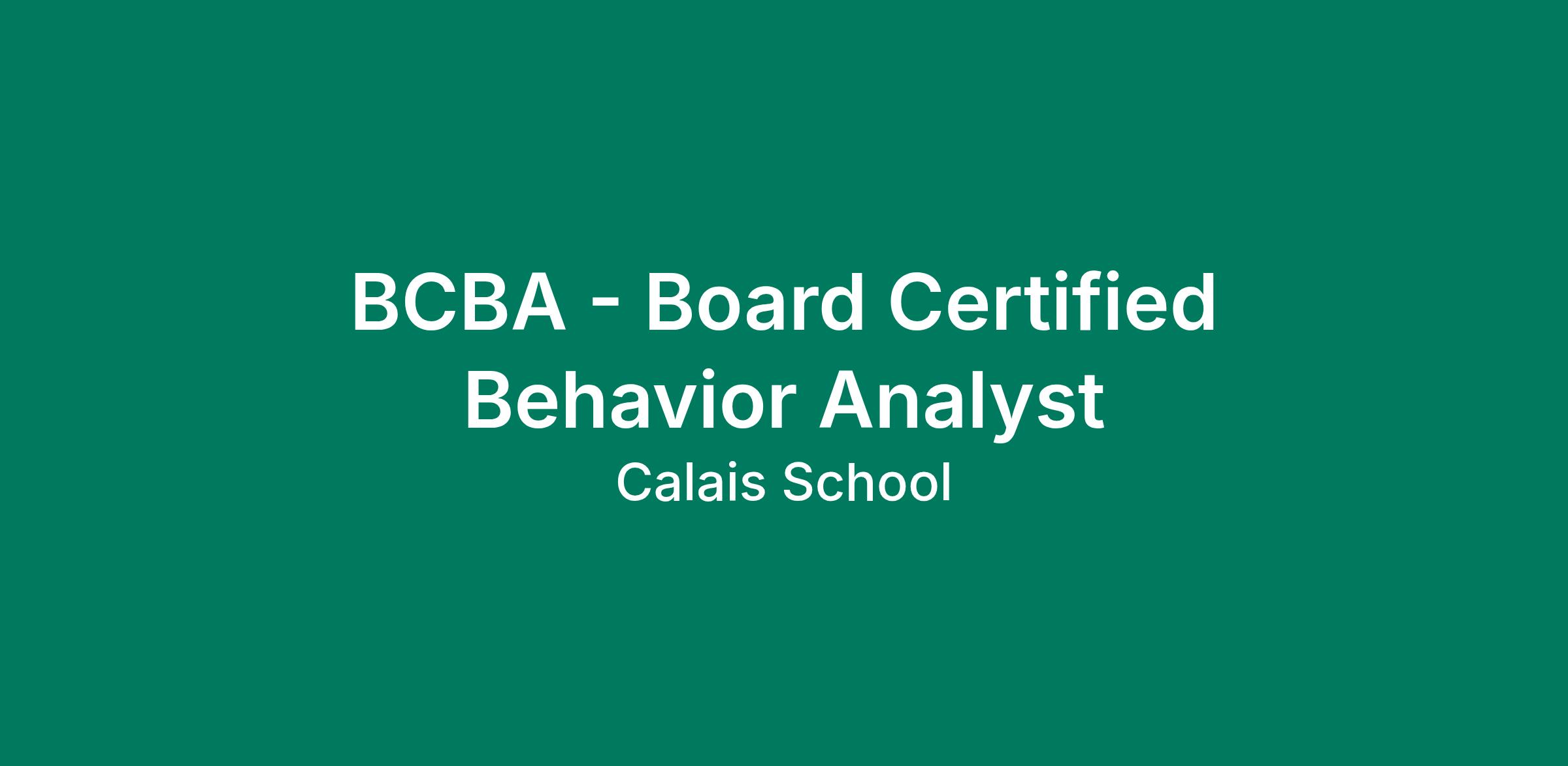 BCBA - Board Certified Behavior Analyst

Calais School